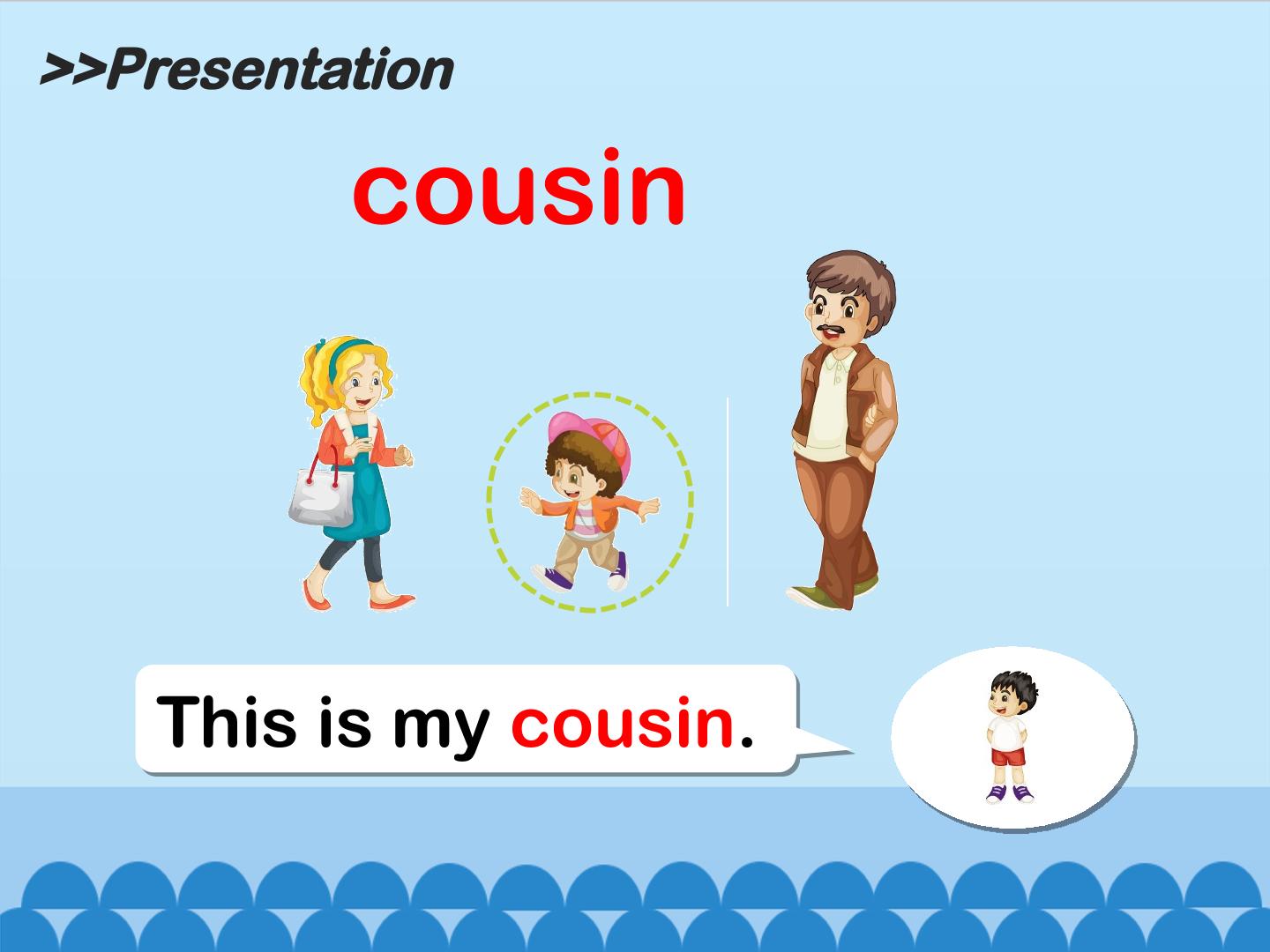 >>Presentation

cousin

This is my cousin.